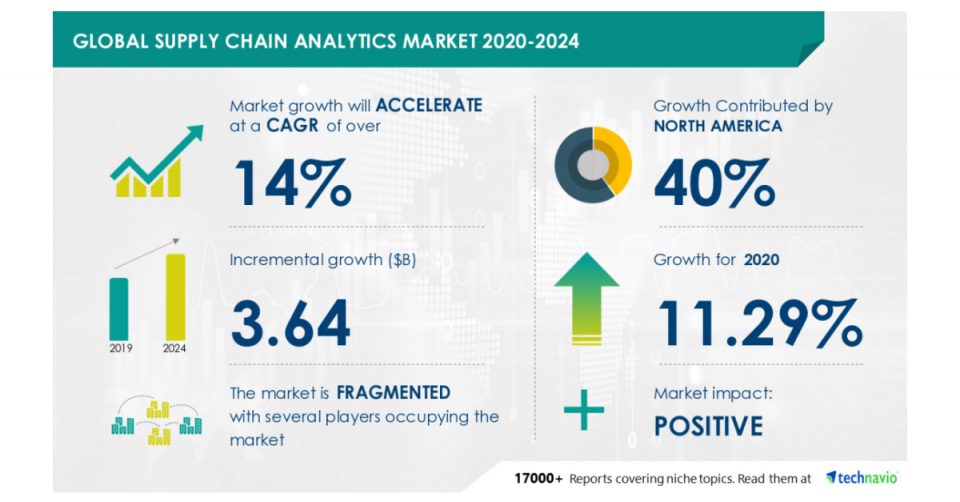 GLOBAL SUPPLY CHAIN ANALYTICS MARKET 2020-2024

Market growth will ACCELERATE at a CAGR of over

14%

Incremental growth ($B)

2019

2024

3.64

The market is FRAGMENTED with several players occupying the market

Growth Contributed by NORTH AMERICA

40%

Growth for 2020

11.29%

Market impact:

POSITIVE

17000+ Reports covering niche topics. Read them at technavio